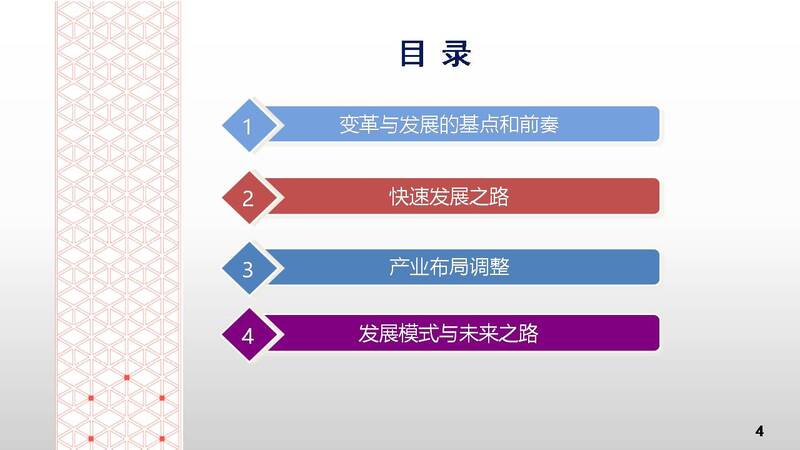 目 录

1 变革与发展的基点和前奏

2 快速发展之路

3 产业布局调整

4 发展模式与未来之路

4